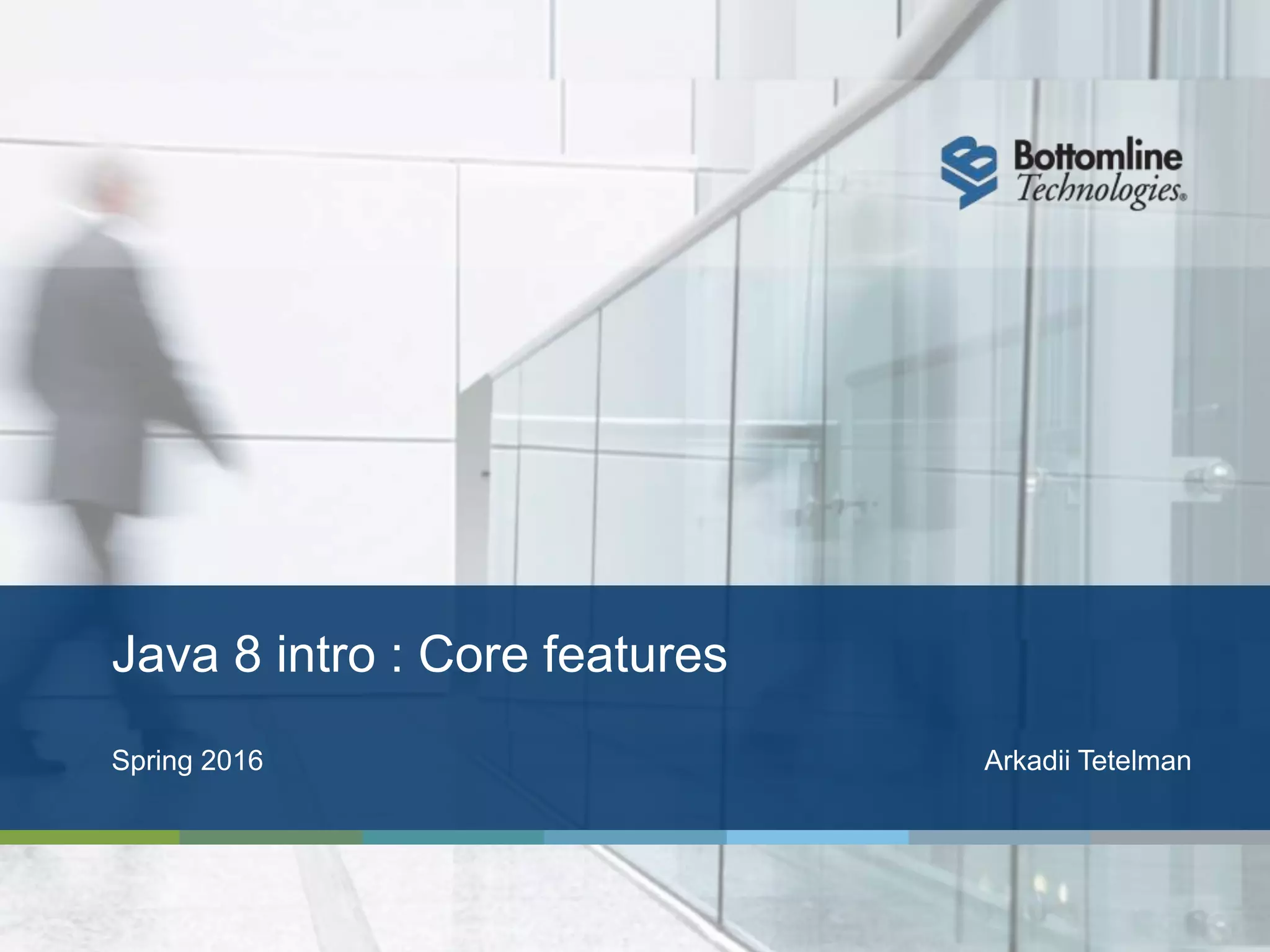 Bottomline Technologies®

Java 8 intro : Core features

Spring 2016

Arkadii Tetelman